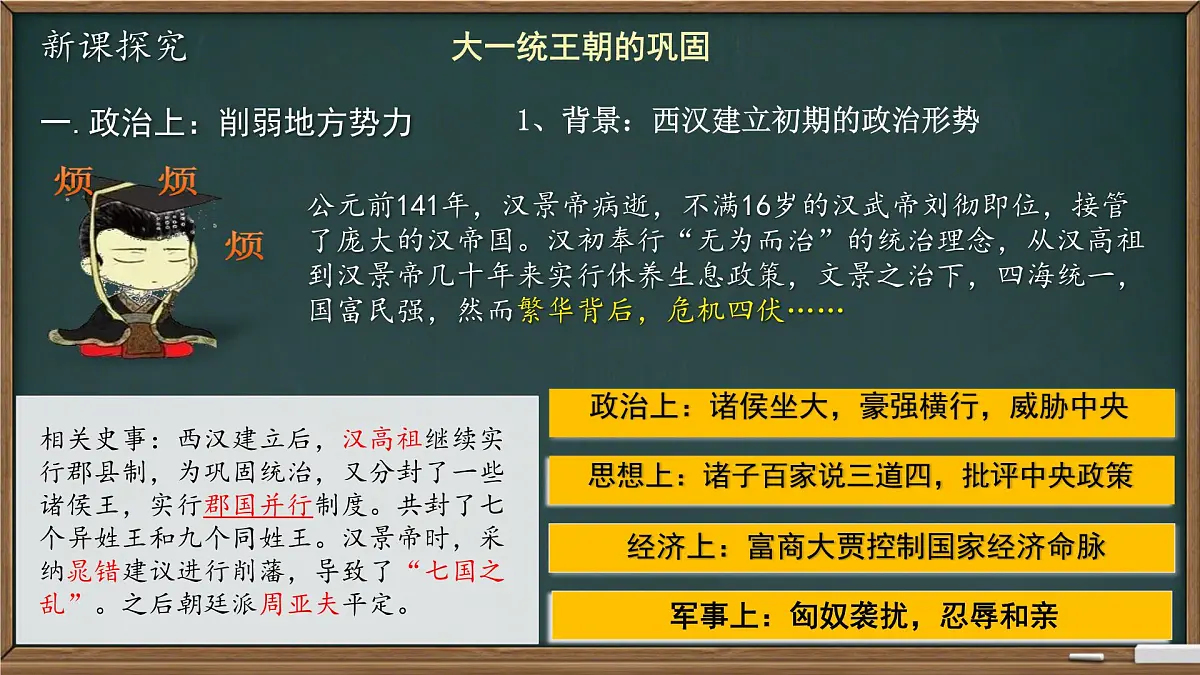 新课探究

大一统王朝的巩固

一. 政治上：削弱地方势力

1、背景：西汉建立初期的政治形势

烦 烦 烦

公元前141年，汉景帝病逝，不满16岁的汉武帝刘彻即位，接管了庞大的汉帝国。汉初奉行“无为而治”的统治理念，从汉高祖到汉景帝几十年来实行休养生息政策，文景之治下，四海统一，国富民强，然而繁华背后，危机四伏……

相关史事：西汉建立后，汉高祖继续实行郡县制，为巩固统治，又分封了一些诸侯王，实行郡国并行制度。共封了七个异姓王和九个同姓王。汉景帝时，采纳晁错建议进行削藩，导致了“七国之乱”。之后朝廷派周亚夫平定。

政治上：诸侯坐大，豪强横行，威胁中央

思想上：诸子百家说三道四，批评中央政策

经济上：富商大贾控制国家经济命脉

军事上：匈奴袭扰，忍辱和亲